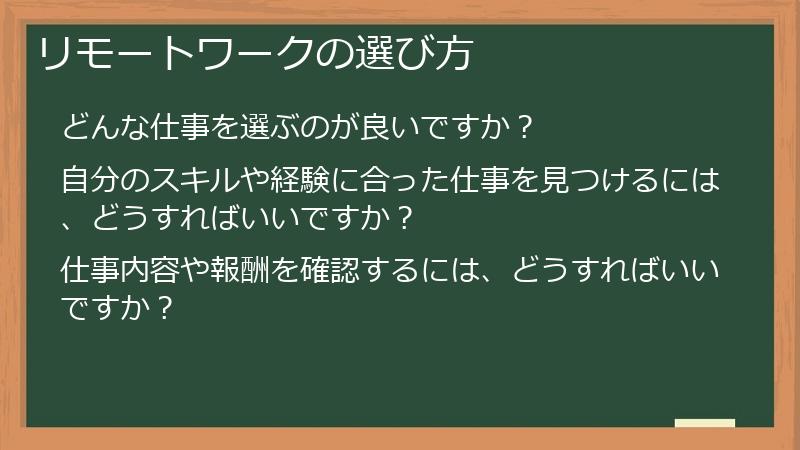 リモートワークの選び方

どんな仕事を選ぶのが良いですか？

自分のスキルや経験に合った仕事を見つけるには、どうすればいいですか？

仕事内容や報酬を確認するには、どうすればいいですか？